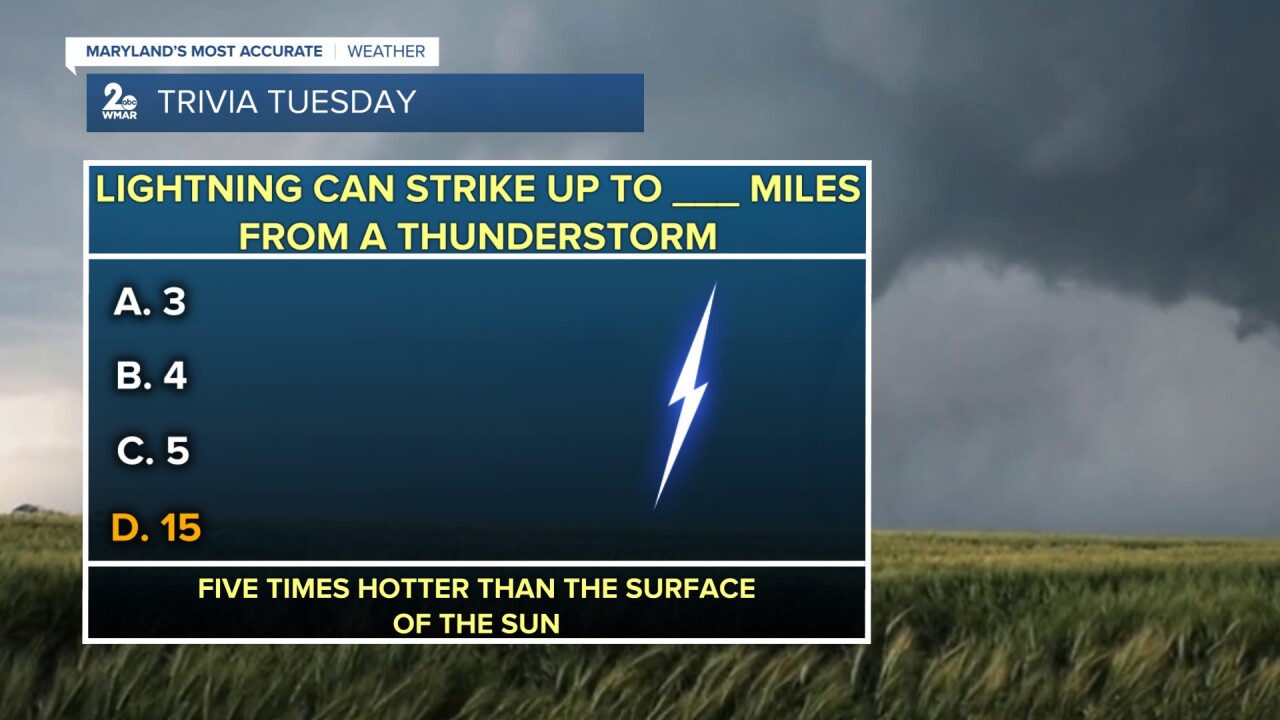 MARYLAND'S MOST ACCURATE | WEATHER

2 abc WMAR TRIVIA TUESDAY

LIGHTNING CAN STRIKE UP TO ___ MILES FROM A THUNDERSTORM

A. 3

B. 4

C. 5

D. 15

FIVE TIMES HOTTER THAN THE SURFACE OF THE SUN